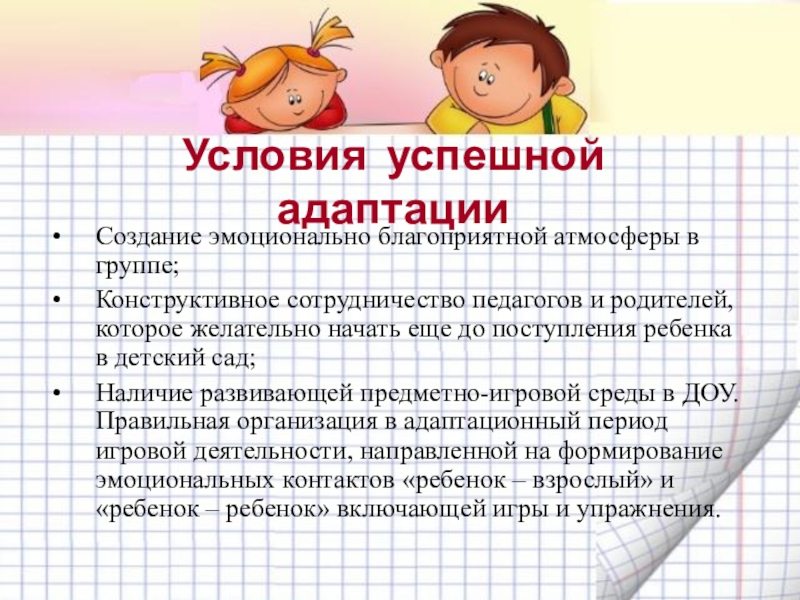 Условия успешной адаптации

• Создание эмоционально благоприятной атмосферы в группе;

• Конструктивное сотрудничество педагогов и родителей, которое желательно начать еще до поступления ребенка в детский сад;

• Наличие развивающей предметно-игровой среды в ДОУ. Правильная организация в адаптационный период игровой деятельности, направленной на формирование эмоциональных контактов «ребенок – взрослый» и «ребенок – ребенок» включающей игры и упражнения.